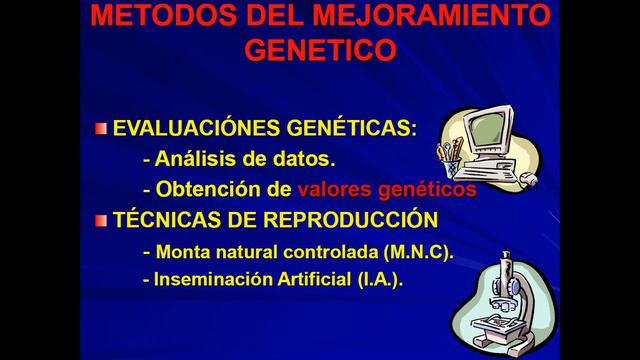 METODOS DEL MEJORAMIENTO GENETICO

EVALUACIÓNES GENÉTICAS:
- Análisis de datos.
- Obtención de valores genéticos

TÉCNICAS DE REPRODUCCIÓN
- Monta natural controlada (M.N.C).
- Inseminación Artificial (I.A.).